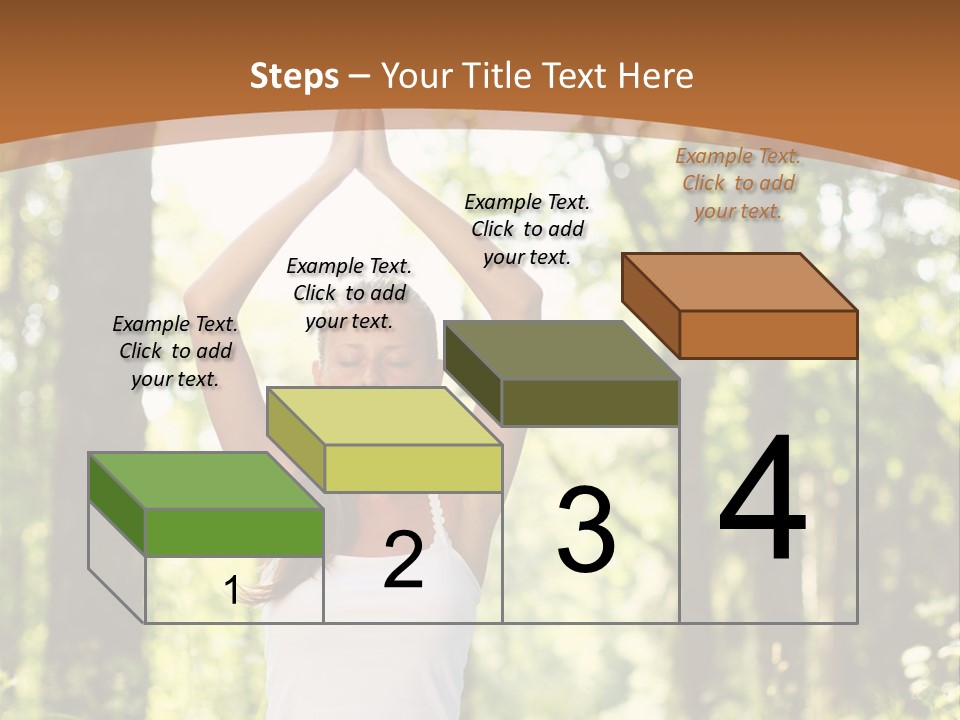 Steps – Your Title Text Here

Example Text. Click to add your text.

Example Text. Click to add your text.

Example Text. Click to add your text.

Example Text. Click to add your text.

1

2

3

4